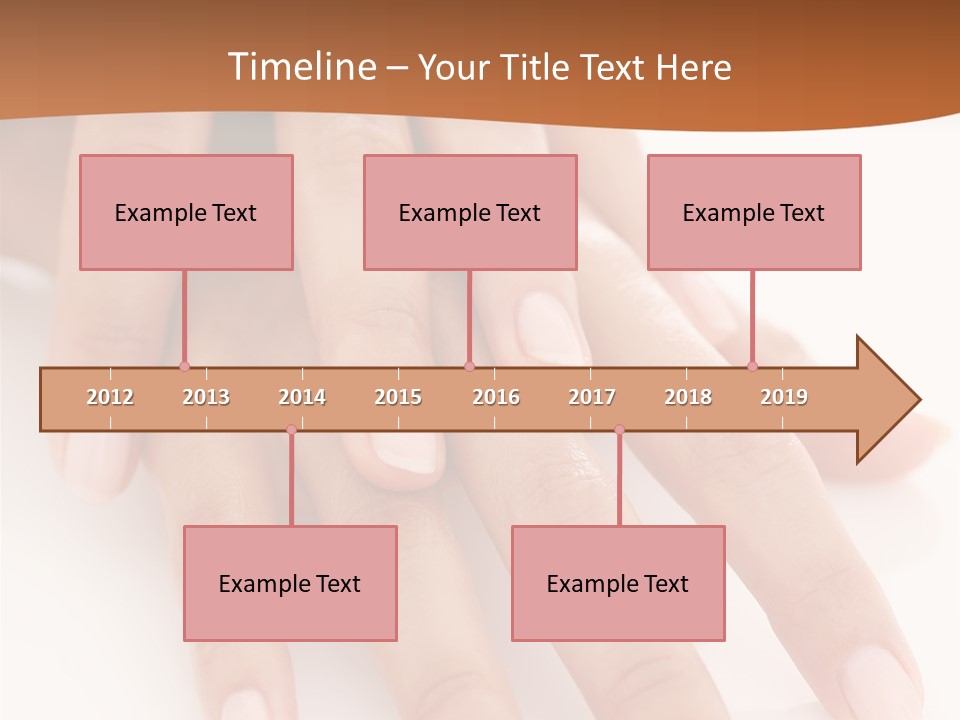 Timeline – Your Title Text Here

Example Text

Example Text

Example Text

2012 2013 2014 2015 2016 2017 2018 2019

Example Text

Example Text